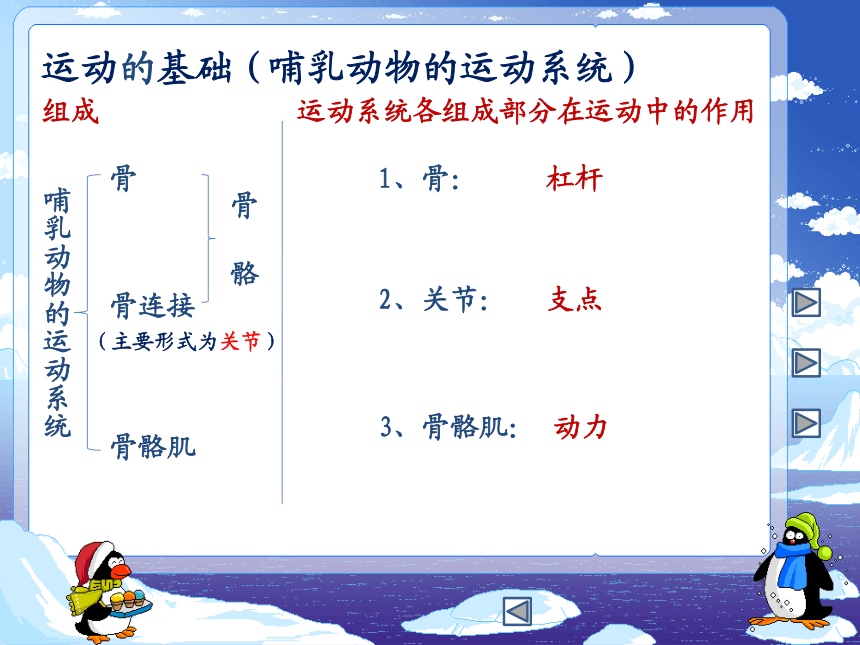 运动的基础（哺乳动物的运动系统）

组成

哺乳动物的运动系统

骨

骨连接
（主要形式为关节）

骨骼

骨骼肌

运动系统各组成部分在运动中的作用

1、骨：　　杠杆

2、关节：　　支点

3、骨骼肌：　动力